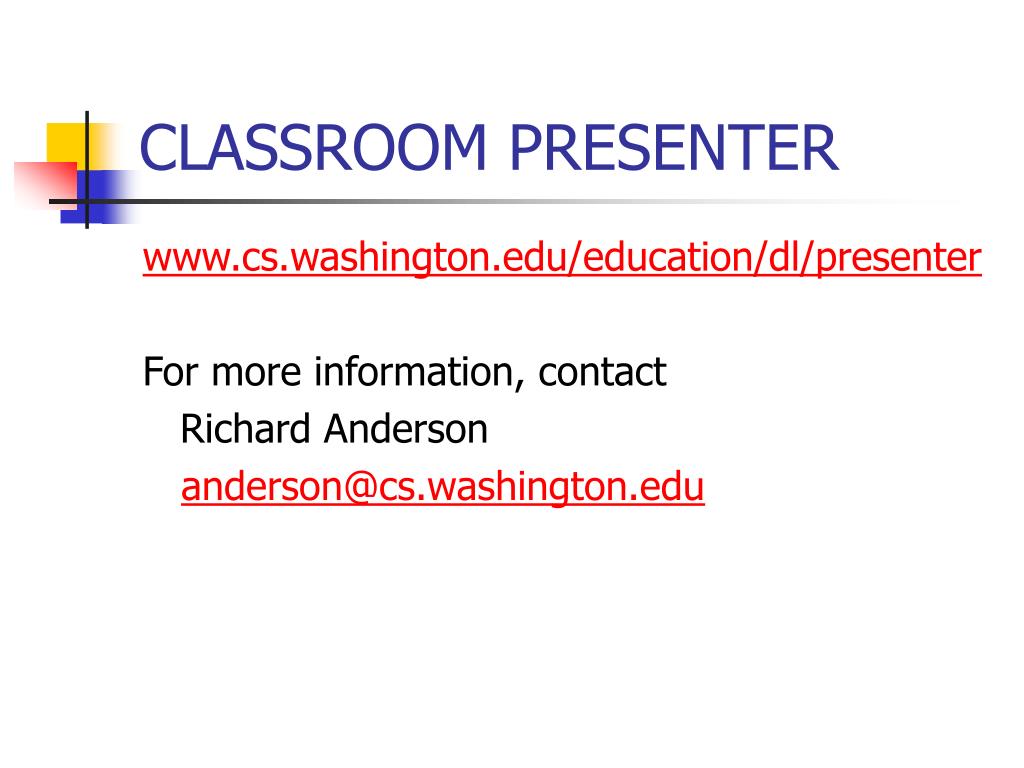 CLASSROOM PRESENTER

www.cs.washington.edu/education/dl/presenter

For more information, contact
Richard Anderson
anderson@cs.washington.edu